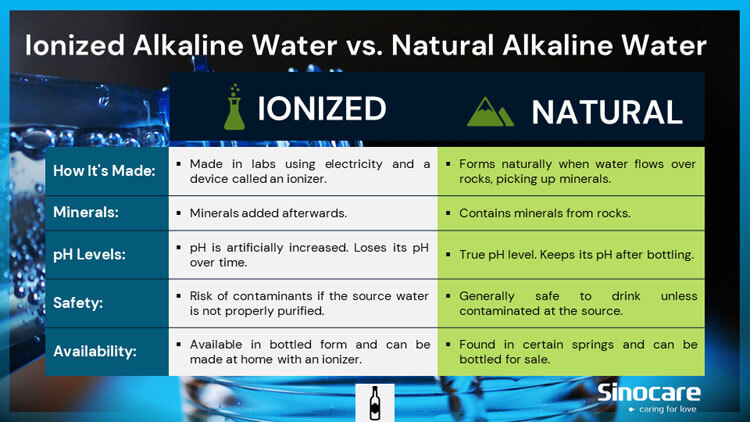 Ionized Alkaline Water vs. Natural Alkaline Water

| | IONIZED | NATURAL |
|---|---|---|
| How It's Made: | ▪ Made in labs using electricity and a device called an ionizer. | ▪ Forms naturally when water flows over rocks, picking up minerals. |
| Minerals: | ▪ Minerals added afterwards. | ▪ Contains minerals from rocks. |
| pH Levels: | ▪ pH is artificially increased. Loses its pH over time. | ▪ True pH level. Keeps its pH after bottling. |
| Safety: | ▪ Risk of contaminants if the source water is not properly purified. | ▪ Generally safe to drink unless contaminated at the source. |
| Availability: | ▪ Available in bottled form and can be made at home with an ionizer. | ▪ Found in certain springs and can be bottled for sale. |

Sinocare
caring for love